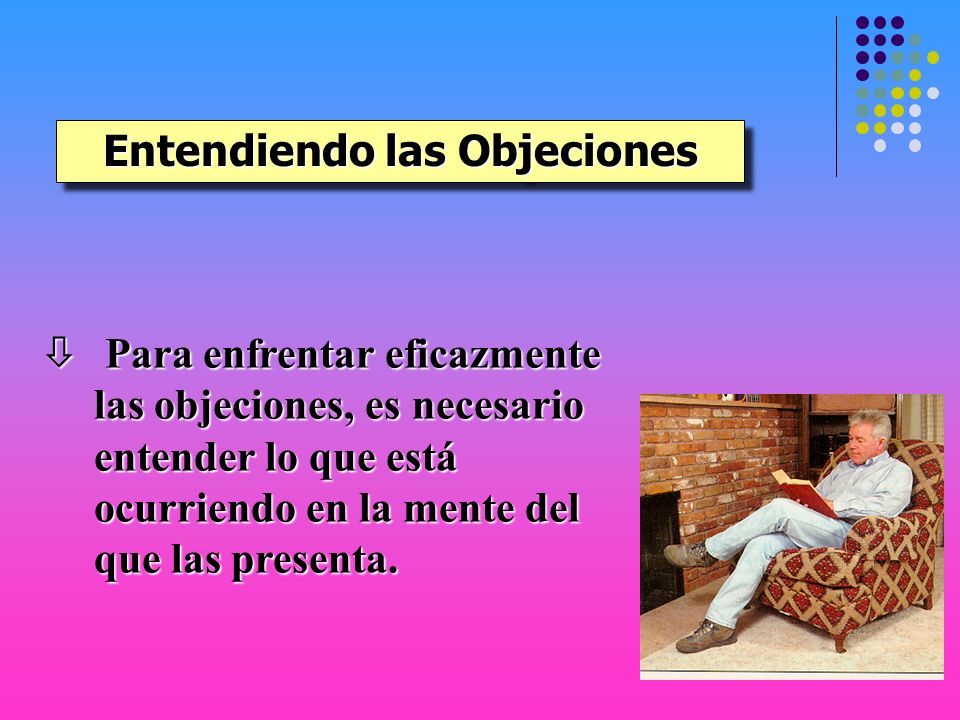 Entendiendo las Objeciones

⇩ Para enfrentar eficazmente las objeciones, es necesario entender lo que está ocurriendo en la mente del que las presenta.